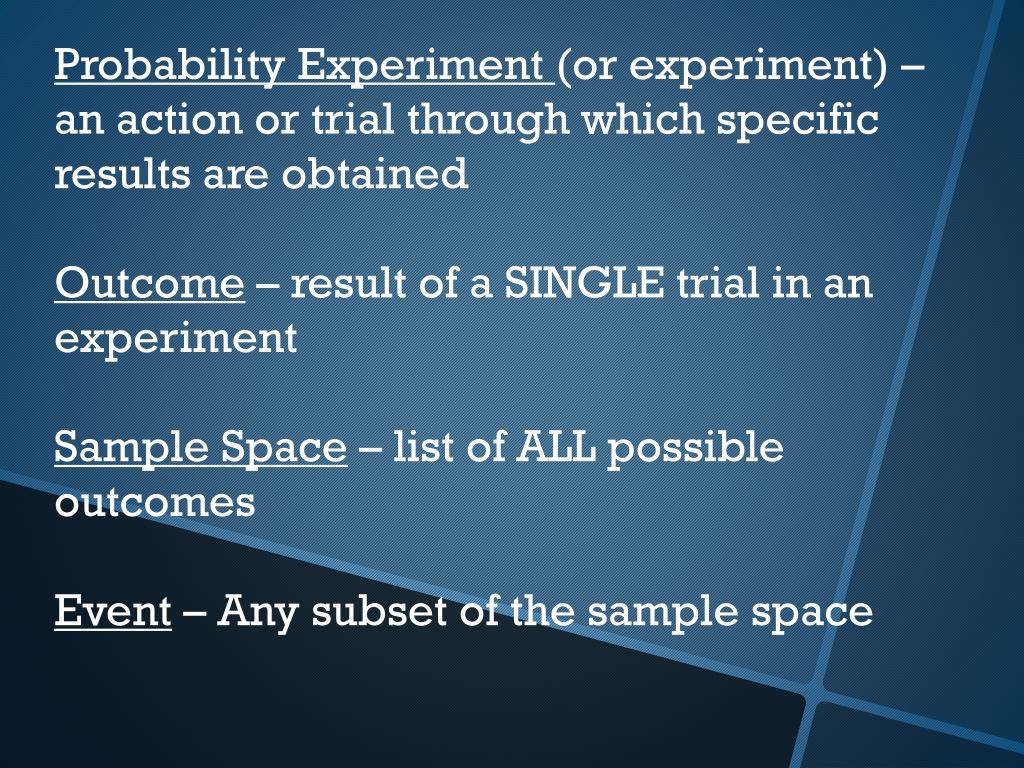 Probability Experiment (or experiment) – an action or trial through which specific results are obtained

Outcome – result of a SINGLE trial in an experiment

Sample Space – list of ALL possible outcomes

Event – Any subset of the sample space